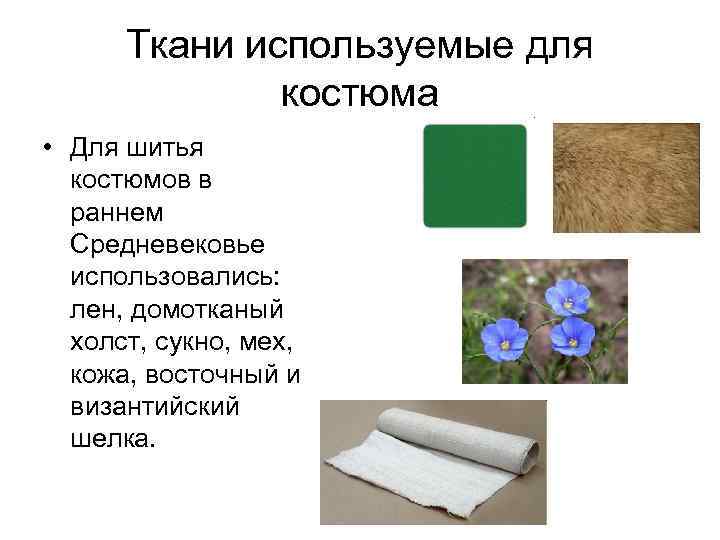 Ткани используемые для костюма

• Для шитья костюмов в раннем Средневековье использовались: лен, домотканый холст, сукно, мех, кожа, восточный и византийский шелка.